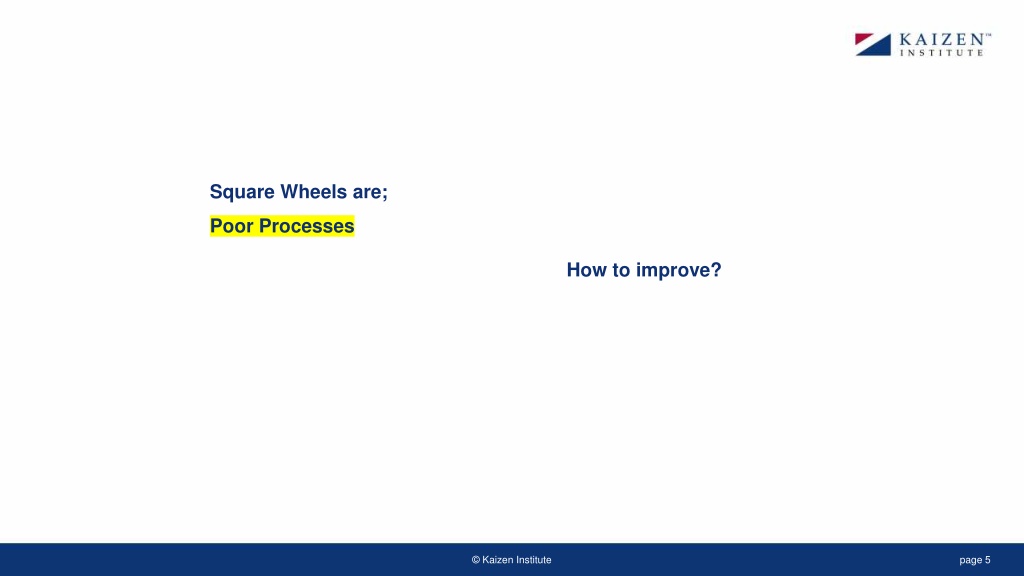 KAIZEN™
INSTITUTE

Square Wheels are;

Poor Processes

How to improve?

© Kaizen Institute

page 5